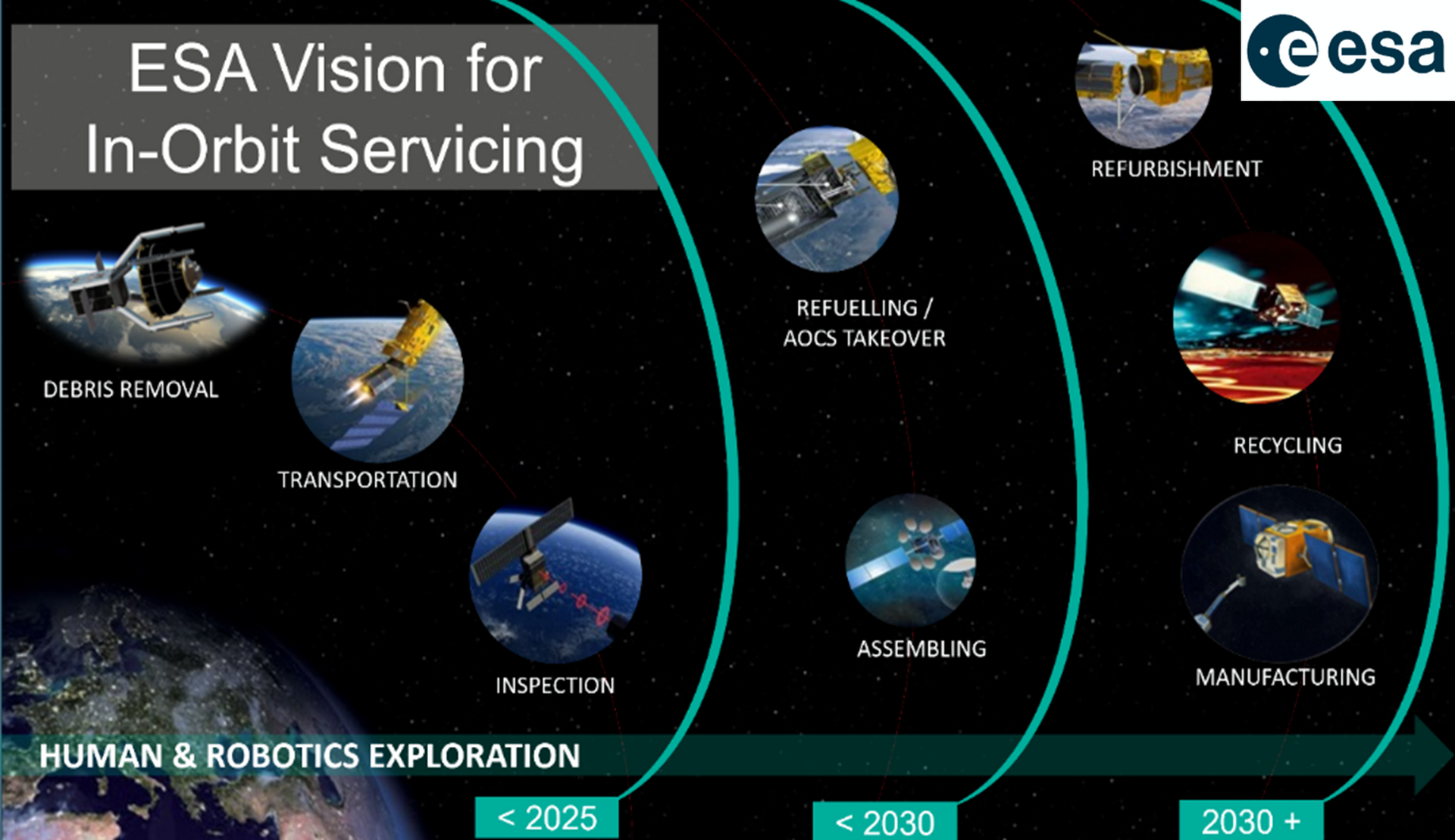 ESA Vision for In-Orbit Servicing

esa

DEBRIS REMOVAL

TRANSPORTATION

INSPECTION

REFUELLING / AOCS TAKEOVER

ASSEMBLING

REFURBISHMENT

RECYCLING

MANUFACTURING

HUMAN & ROBOTICS EXPLORATION

< 2025

< 2030

2030 +